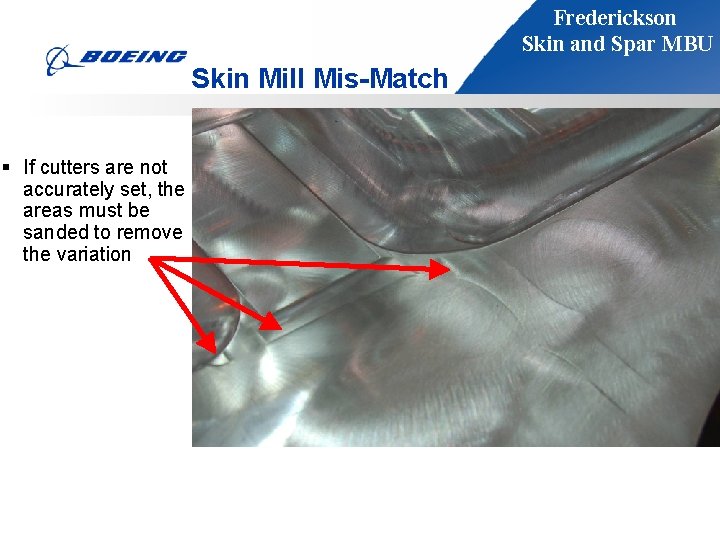 BOEING

Frederickson
Skin and Spar MBU

Skin Mill Mis-Match

▪ If cutters are not accurately set, the areas must be sanded to remove the variation